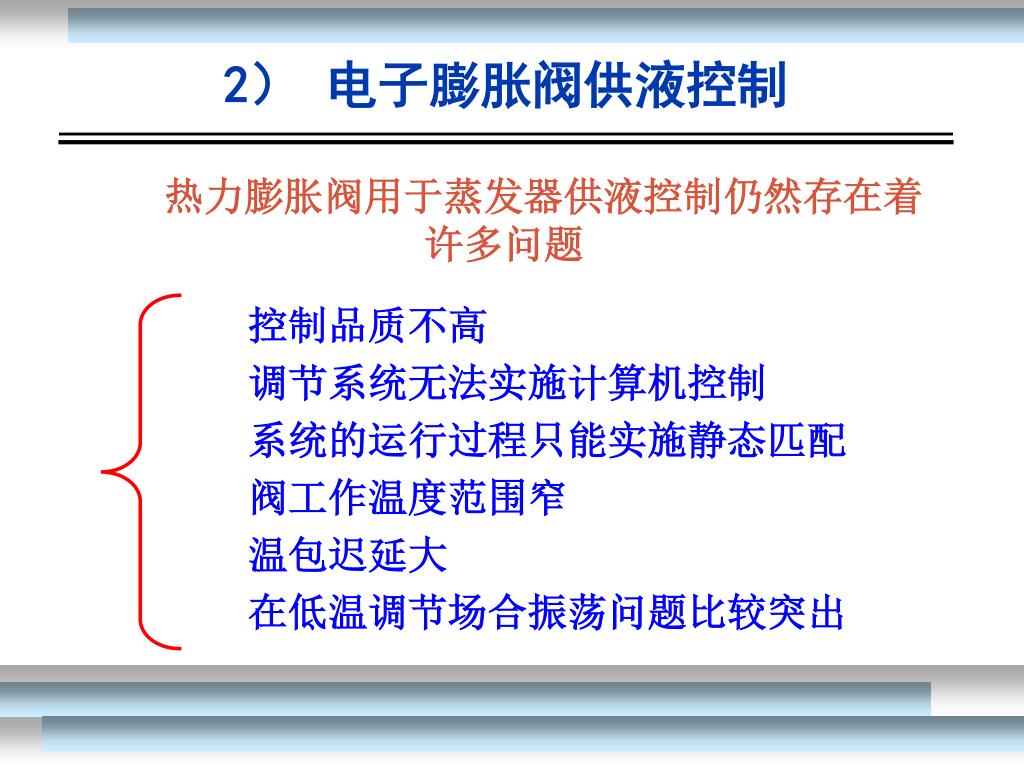 2） 电子膨胀阀供液控制

热力膨胀阀用于蒸发器供液控制仍然存在着许多问题

控制品质不高
调节系统无法实施计算机控制
系统的运行过程只能实施静态匹配
阀工作温度范围窄
温包迟延大
在低温调节场合振荡问题比较突出